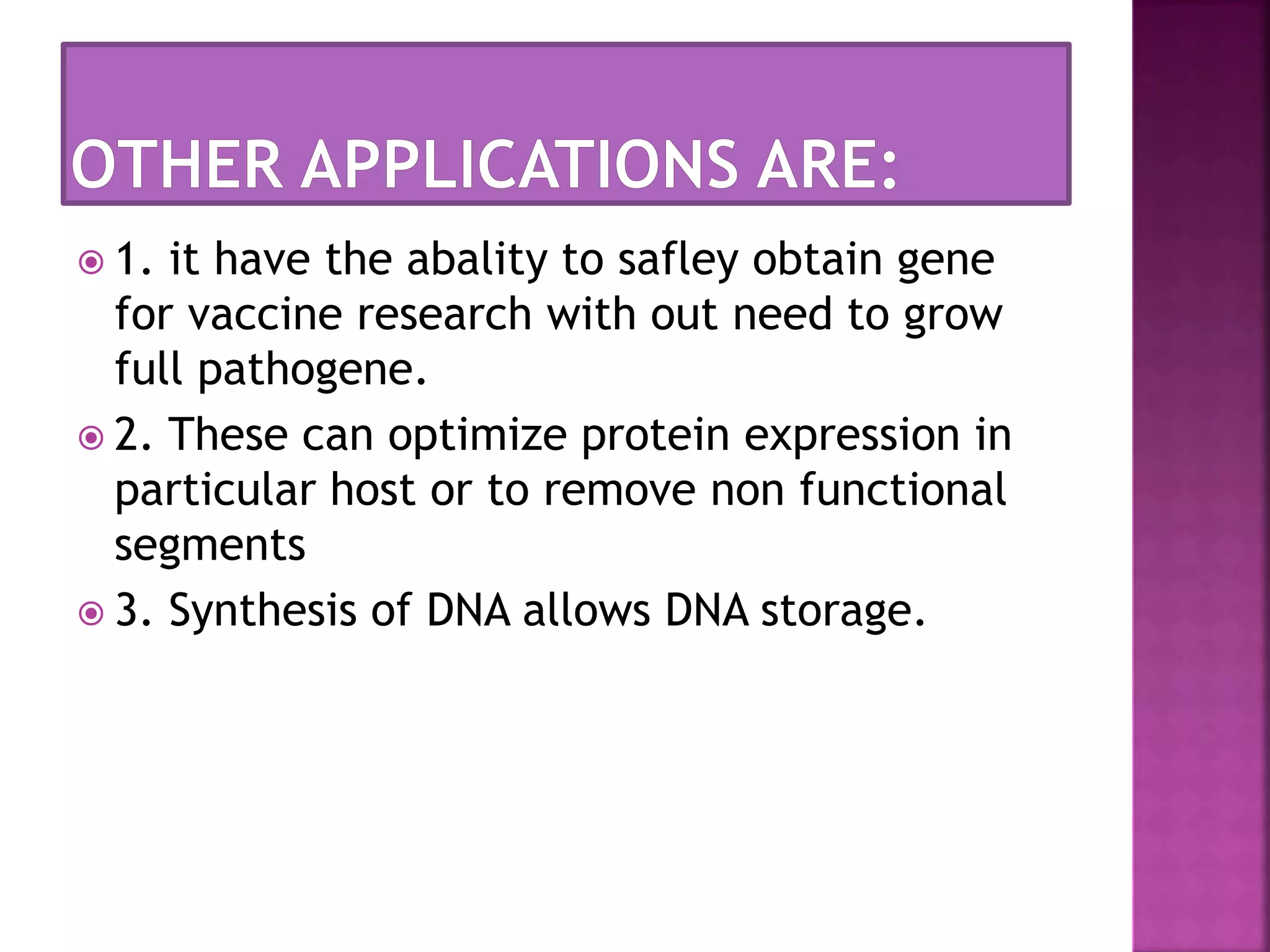 OTHER APPLICATIONS ARE:

1. it have the abality to safley obtain gene for vaccine research with out need to grow full pathogene.

2. These can optimize protein expression in particular host or to remove non functional segments

3. Synthesis of DNA allows DNA storage.